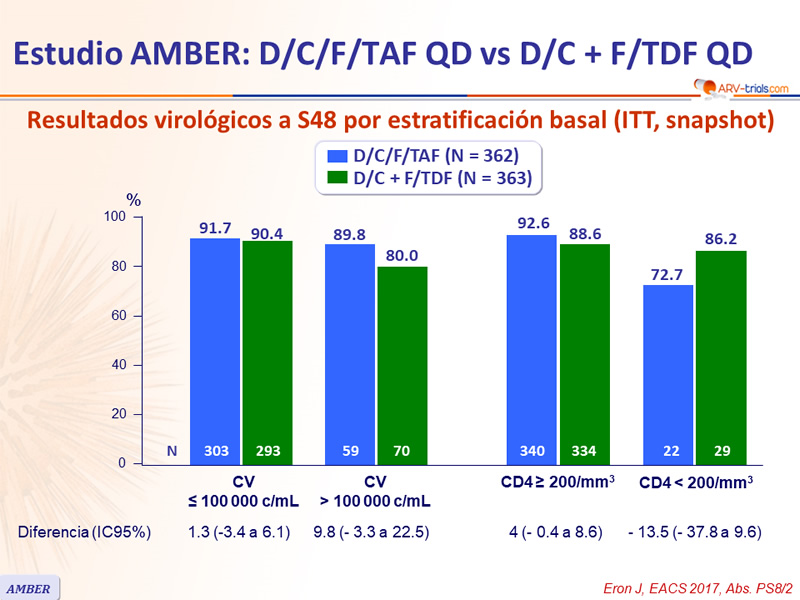 Estudio AMBER: D/C/F/TAF QD vs D/C + F/TDF QD

ARV-trials.com

Resultados virológicos a S48 por estratificación basal (ITT, snapshot)

D/C/F/TAF (N = 362)
D/C + F/TDF (N = 363)

%
100
80
60
40
20
0

91.7 90.4 89.8 80.0 92.6 88.6 72.7 86.2

N 303 293 59 70 340 334 22 29

CV ≤ 100 000 c/mL
CV > 100 000 c/mL
CD4 ≥ 200/mm$^3$
CD4 < 200/mm$^3$

Diferencia (IC95%) 1.3 (-3.4 a 6.1) 9.8 (- 3.3 a 22.5) 4 (- 0.4 a 8.6) - 13.5 (- 37.8 a 9.6)

AMBER

Eron J, EACS 2017, Abs. PS8/2